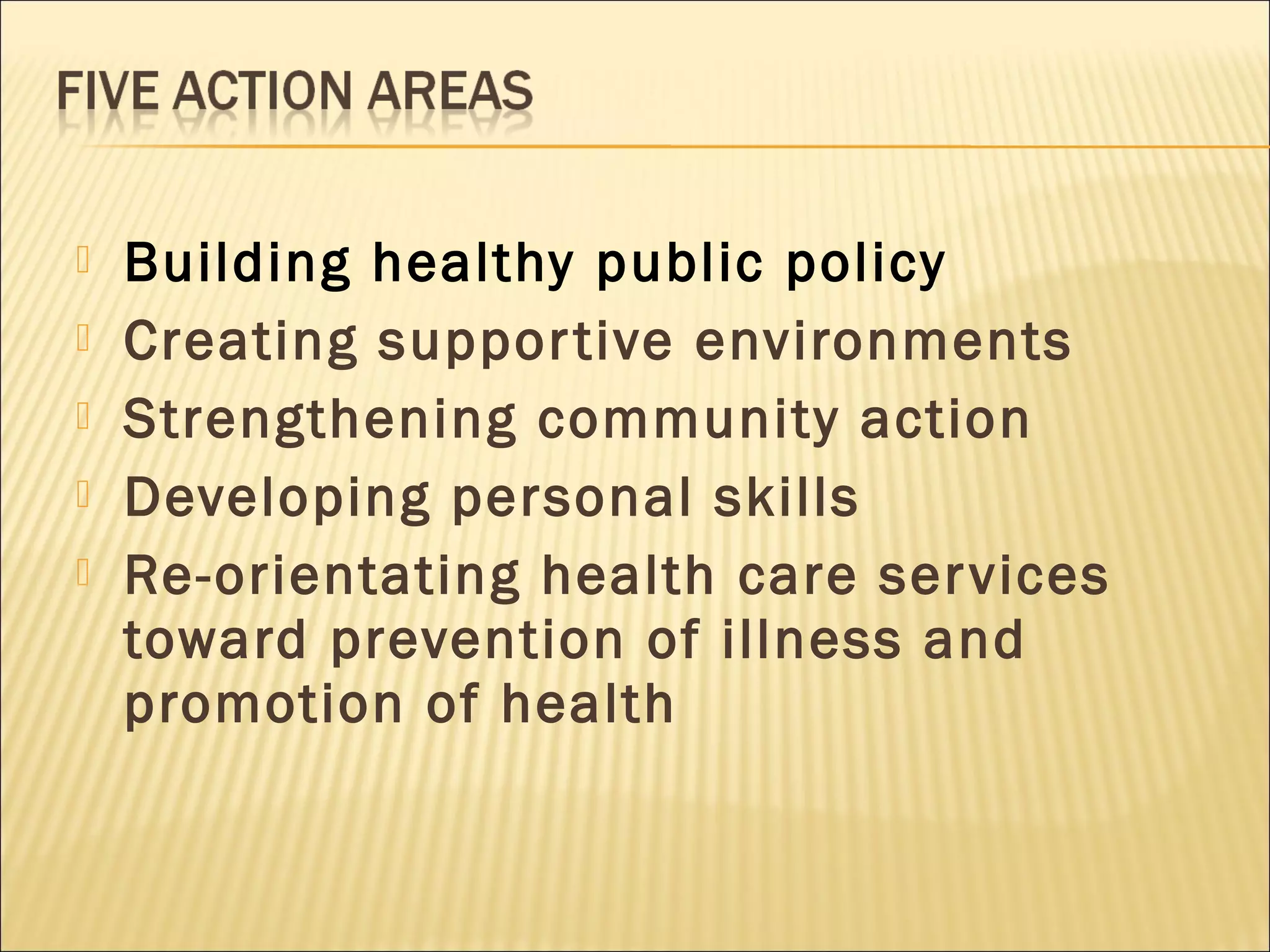 FIVE ACTION AREAS

Building healthy public policy
Creating supportive environments
Strengthening community action
Developing personal skills
Re-orientating health care services toward prevention of illness and promotion of health